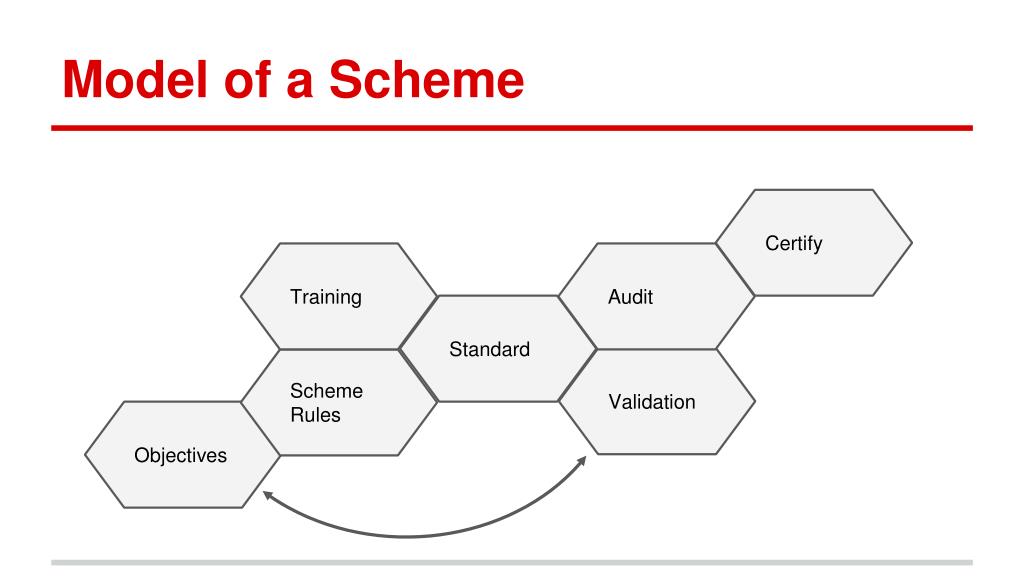 Model of a Scheme

Certify

Training

Audit

Standard

Scheme Rules

Validation

Objectives